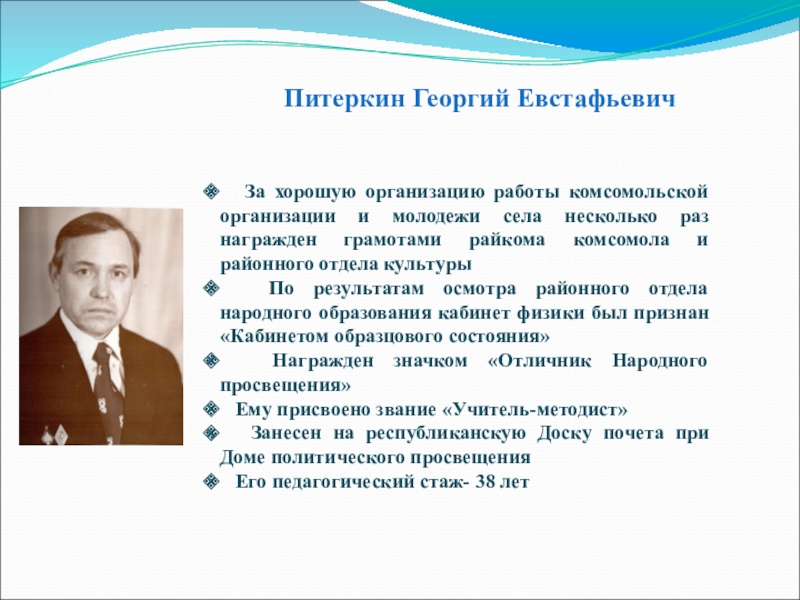 Питеркин Георгий Евстафьевич

За хорошую организацию работы комсомольской организации и молодежи села несколько раз награжден грамотами райкома комсомола и районного отдела культуры

По результатам осмотра районного отдела народного образования кабинет физики был признан «Кабинетом образцового состояния»

Награжден значком «Отличник Народного просвещения»

Ему присвоено звание «Учитель-методист»

Занесен на республиканскую Доску почета при Доме политического просвещения

Его педагогический стаж- 38 лет